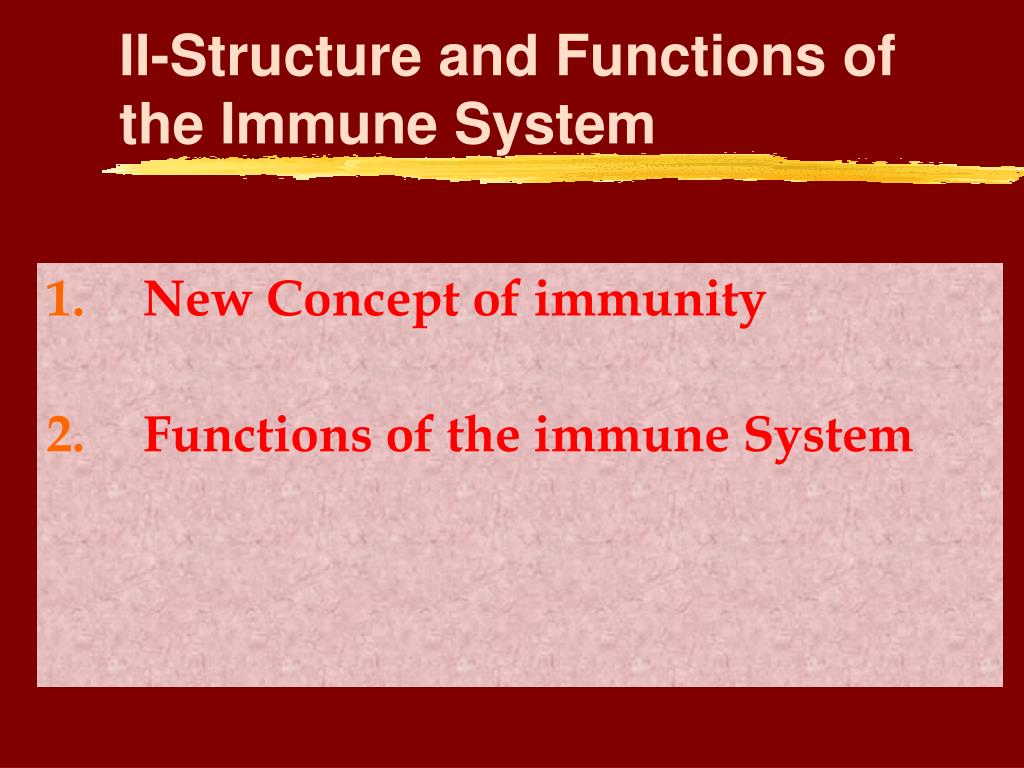 II-Structure and Functions of the Immune System

1. New Concept of immunity

2. Functions of the immune System